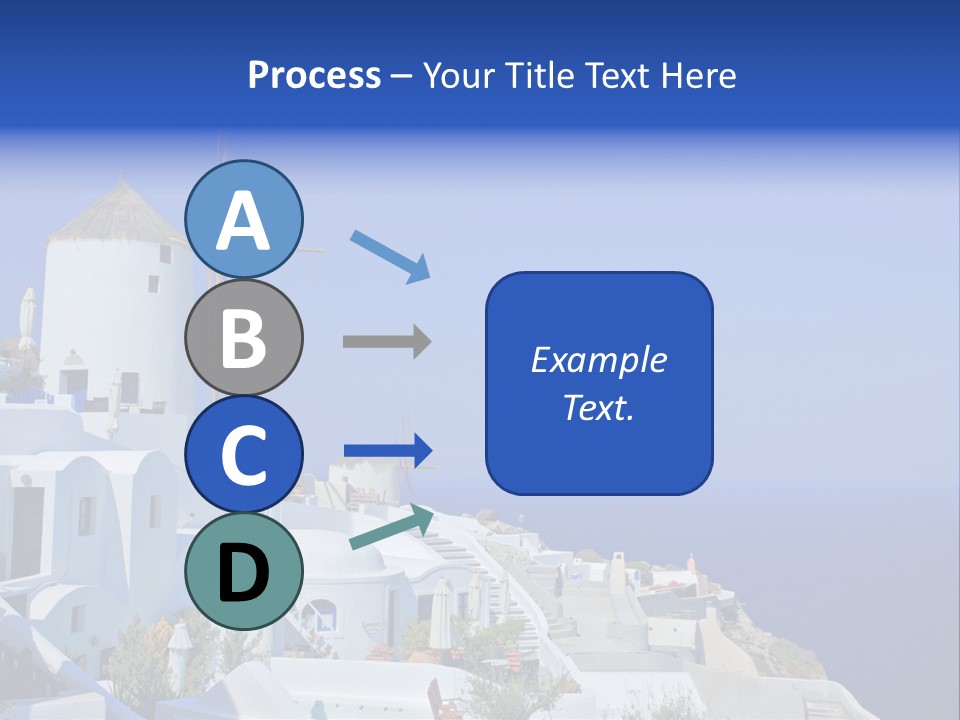 Process – Your Title Text Here

A
B
C
D

Example Text.